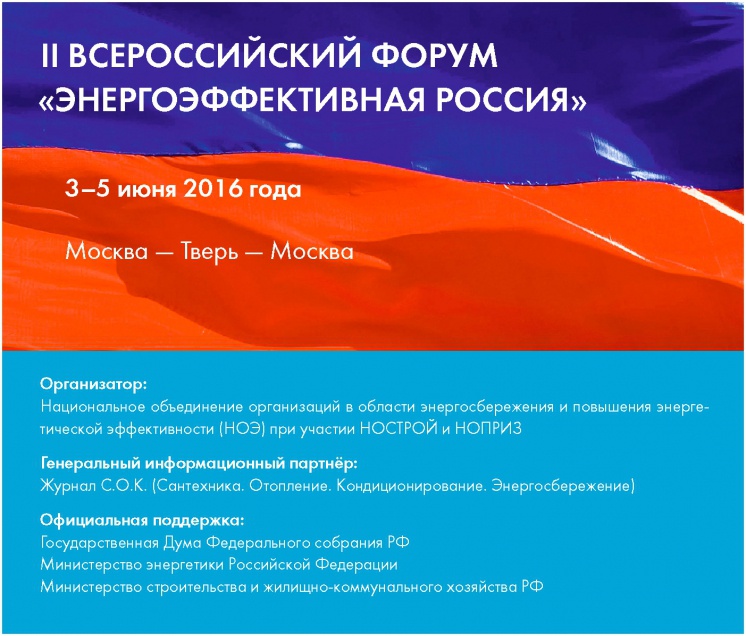 II ВСЕРОССИЙСКИЙ ФОРУМ «ЭНЕРГОЭФФЕКТИВНАЯ РОССИЯ»

3–5 июня 2016 года

Москва — Тверь — Москва

Организатор:
Национальное объединение организаций в области энергосбережения и повышения энергетической эффективности (НОЭ) при участии НОСТРОЙ и НОПРИЗ

Генеральный информационный партнёр:
Журнал С.О.К. (Сантехника. Отопление. Кондиционирование. Энергосбережение)

Официальная поддержка:
Государственная Дума Федерального собрания РФ
Министерство энергетики Российской Федерации
Министерство строительства и жилищно-коммунального хозяйства РФ